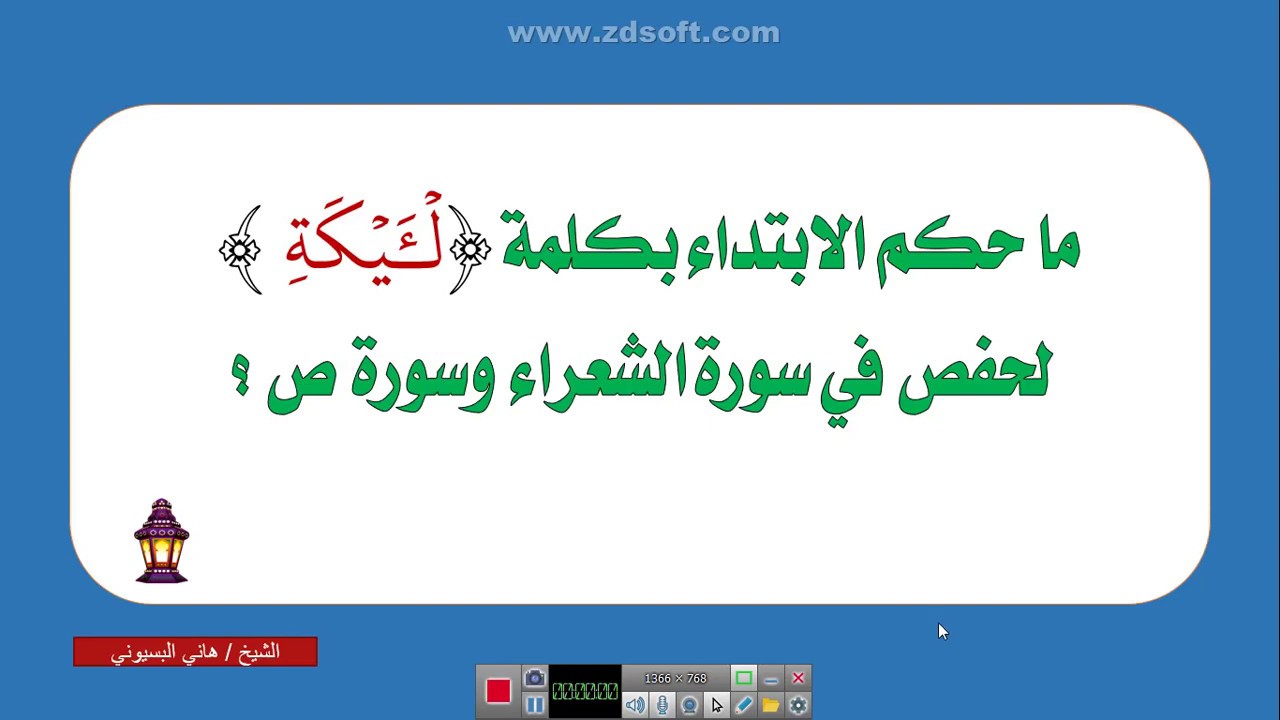 www.zdsoft.com

ما حكم الابتداء بكلمة ﴿لْـَٔيْكَةِ﴾

لحفص في سورة الشعراء وسورة ص ؟

الشيخ / هاني البسيوني

1366 × 768